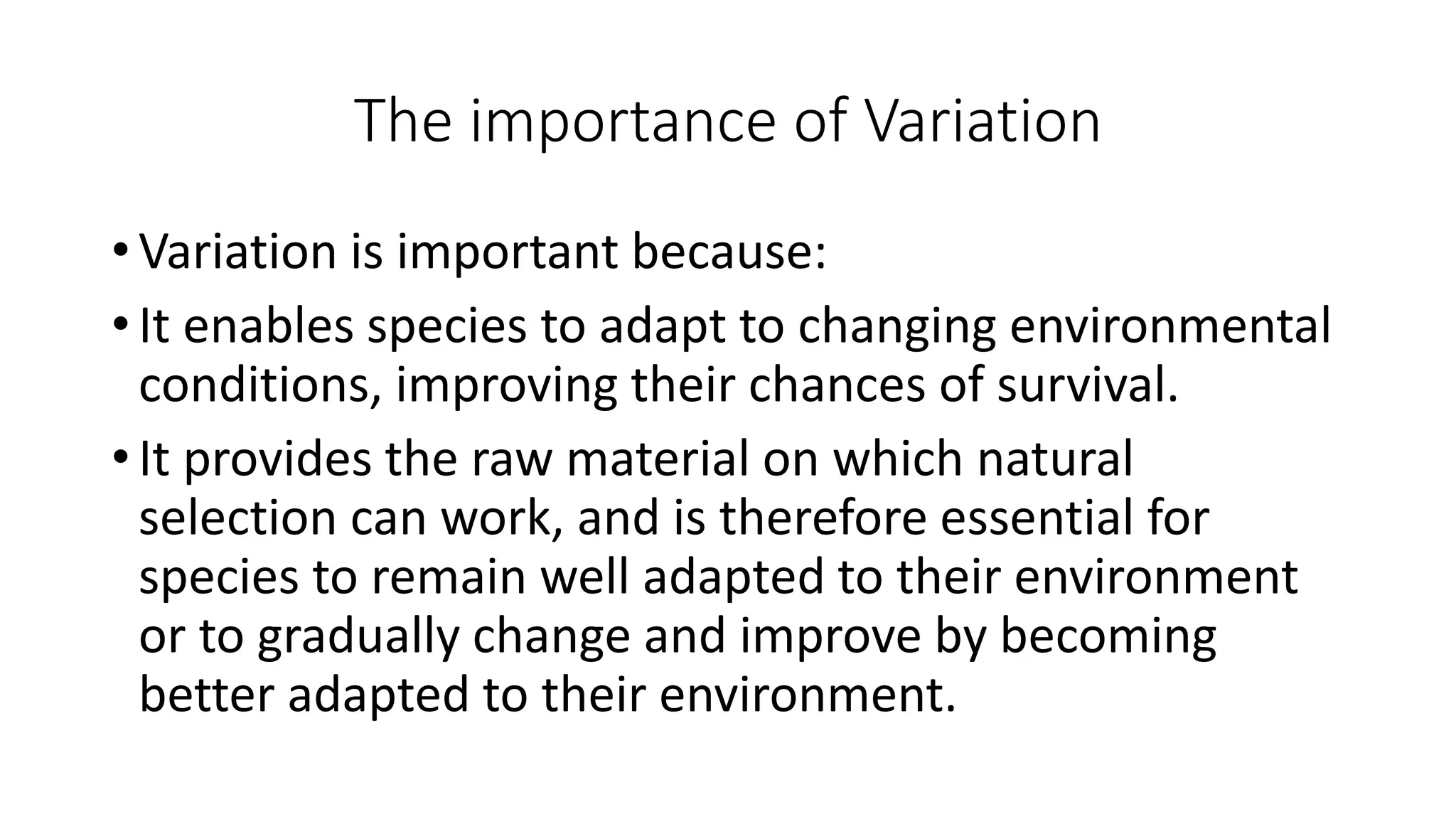 The importance of Variation

• Variation is important because:

• It enables species to adapt to changing environmental conditions, improving their chances of survival.

• It provides the raw material on which natural selection can work, and is therefore essential for species to remain well adapted to their environment or to gradually change and improve by becoming better adapted to their environment.